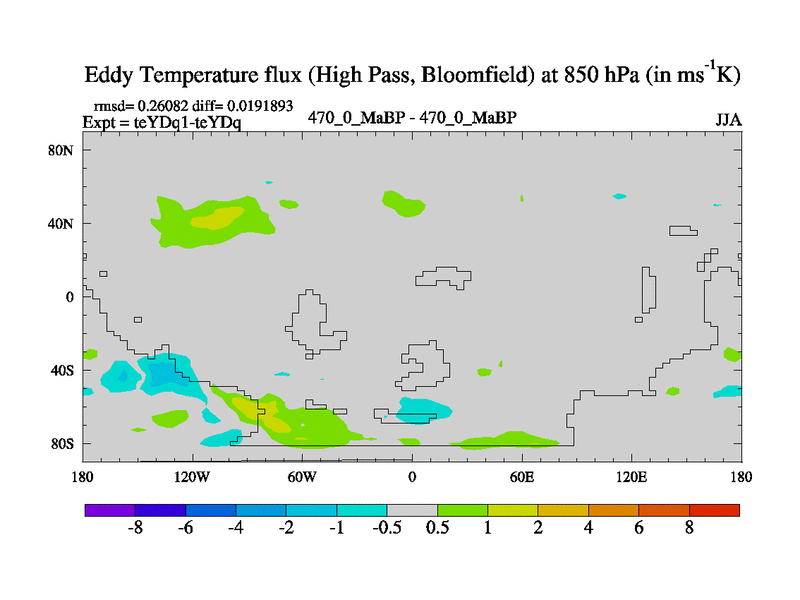 Eddy Temperature flux (High Pass, Bloomfield) at 850 hPa (in $ms^{-1}K$)

rmsd= 0.26082 diff= 0.0191893
Expt = teYDq1-teYDq

470_0_MaBP - 470_0_MaBP

JJA

80N
40N
0
40S
80S

180
120W
60W
0
60E
120E
180

-8 -6 -4 -2 -1 -0.5 0.5 1 2 4 6 8